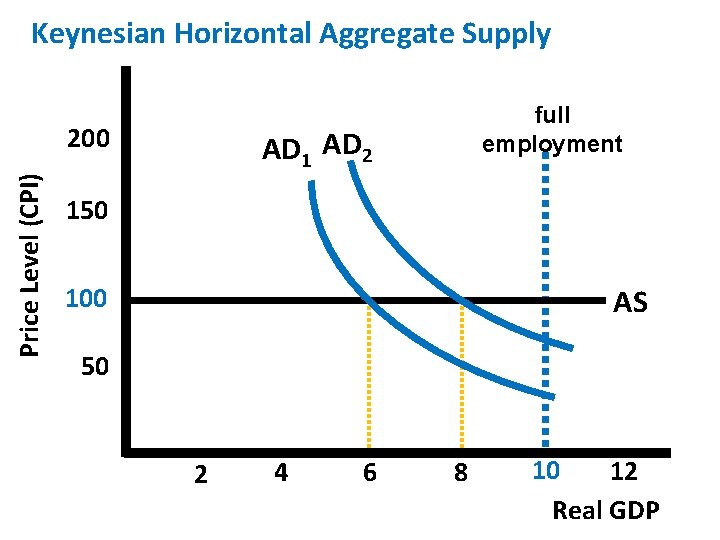 Keynesian Horizontal Aggregate Supply

Price Level (CPI)

200
150
100
50

$AD_1$ $AD_2$

full employment

AS

2 4 6 8 10 12

Real GDP